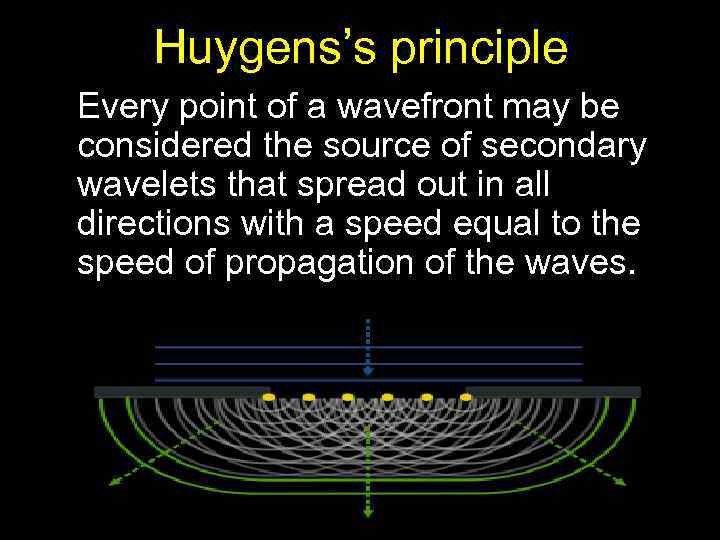 Huygens's principle

Every point of a wavefront may be considered the source of secondary wavelets that spread out in all directions with a speed equal to the speed of propagation of the waves.